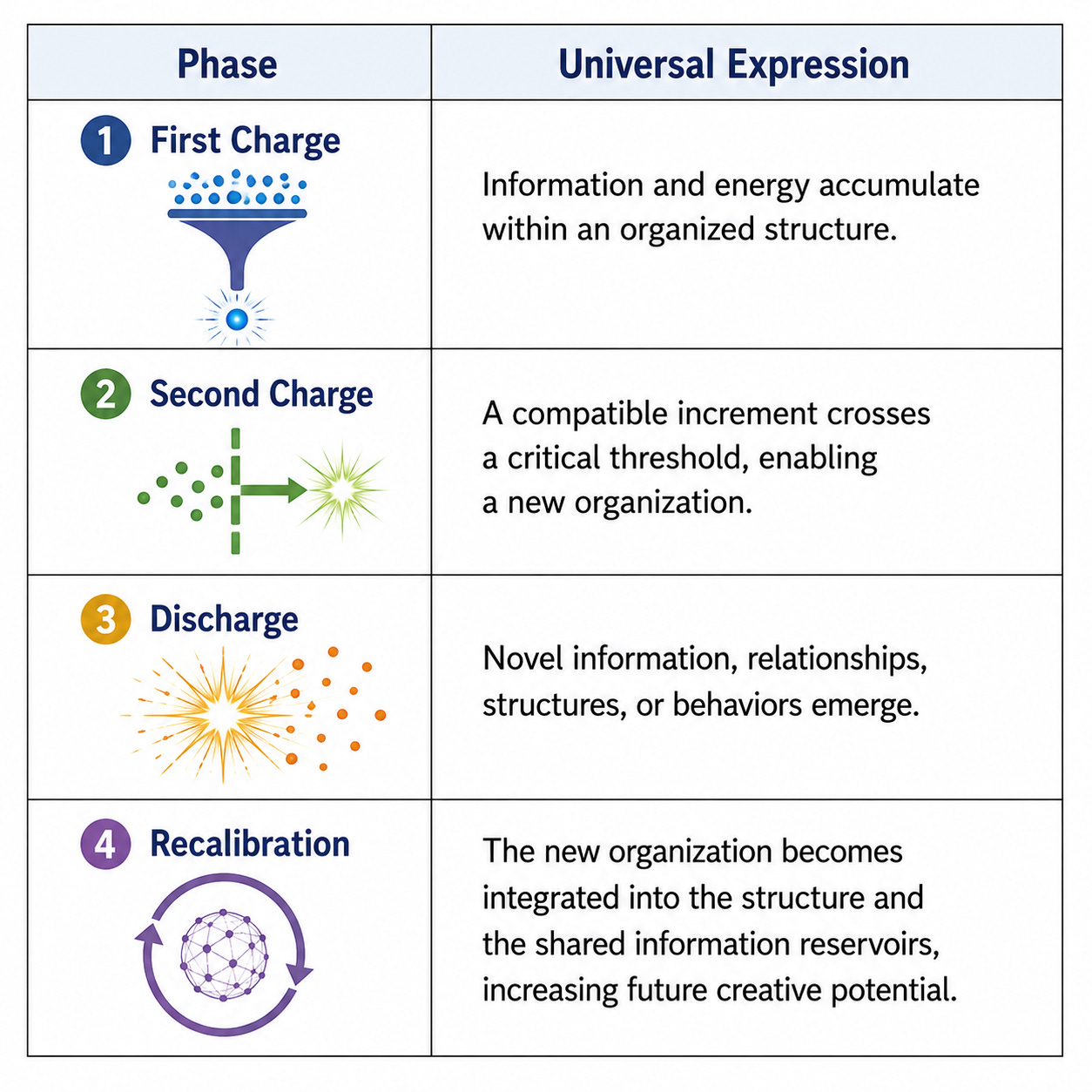 | Phase | Universal Expression |
|---|---|
| 1 First Charge | Information and energy accumulate within an organized structure. |
| 2 Second Charge | A compatible increment crosses a critical threshold, enabling a new organization. |
| 3 Discharge | Novel information, relationships, structures, or behaviors emerge. |
| 4 Recalibration | The new organization becomes integrated into the structure and the shared information reservoirs, increasing future creative potential. |